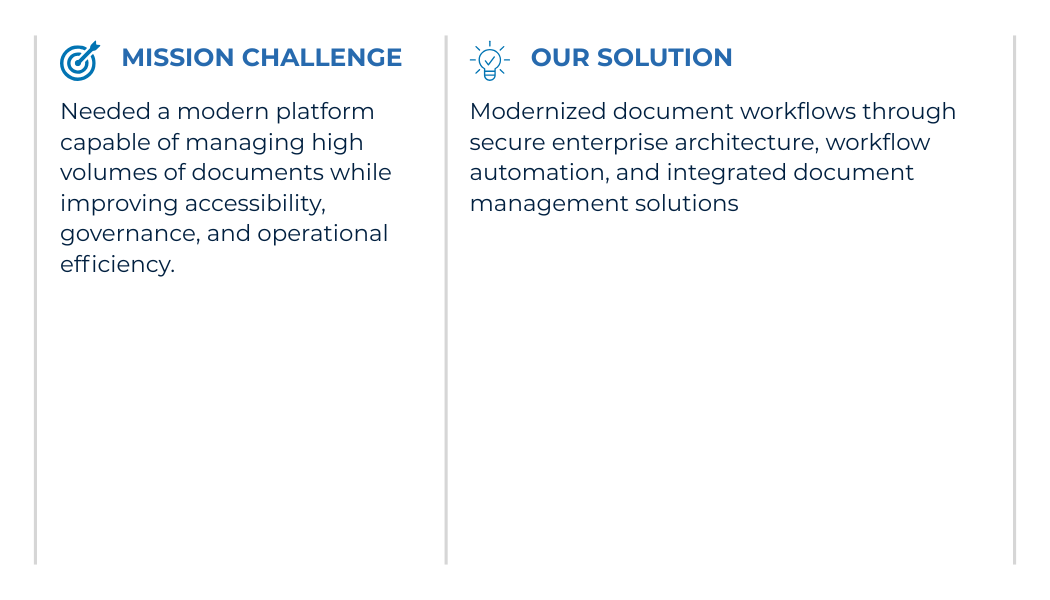 MISSION CHALLENGE

Needed a modern platform capable of managing high volumes of documents while improving accessibility, governance, and operational efficiency.

OUR SOLUTION

Modernized document workflows through secure enterprise architecture, workflow automation, and integrated document management solutions